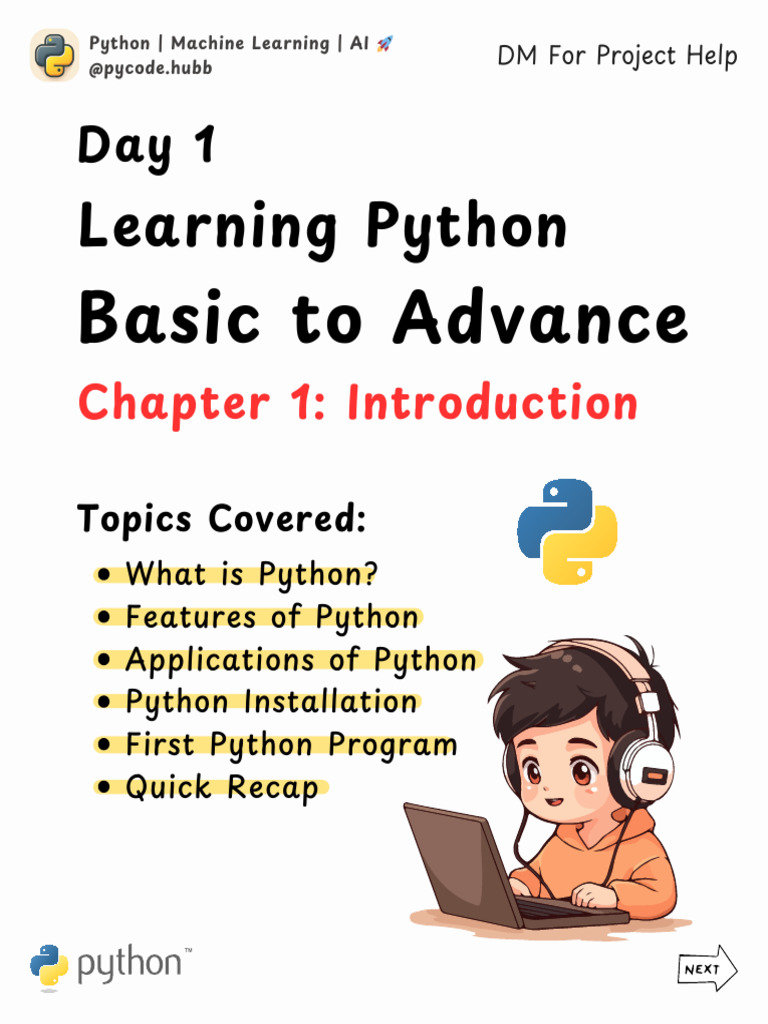 Python | Machine Learning | AI 🚀
@pycode.hubb

DM For Project Help

Day 1
Learning Python
Basic to Advance
Chapter 1: Introduction

Topics Covered:
• What is Python?
• Features of Python
• Applications of Python
• Python Installation
• First Python Program
• Quick Recap

python™

NEXT